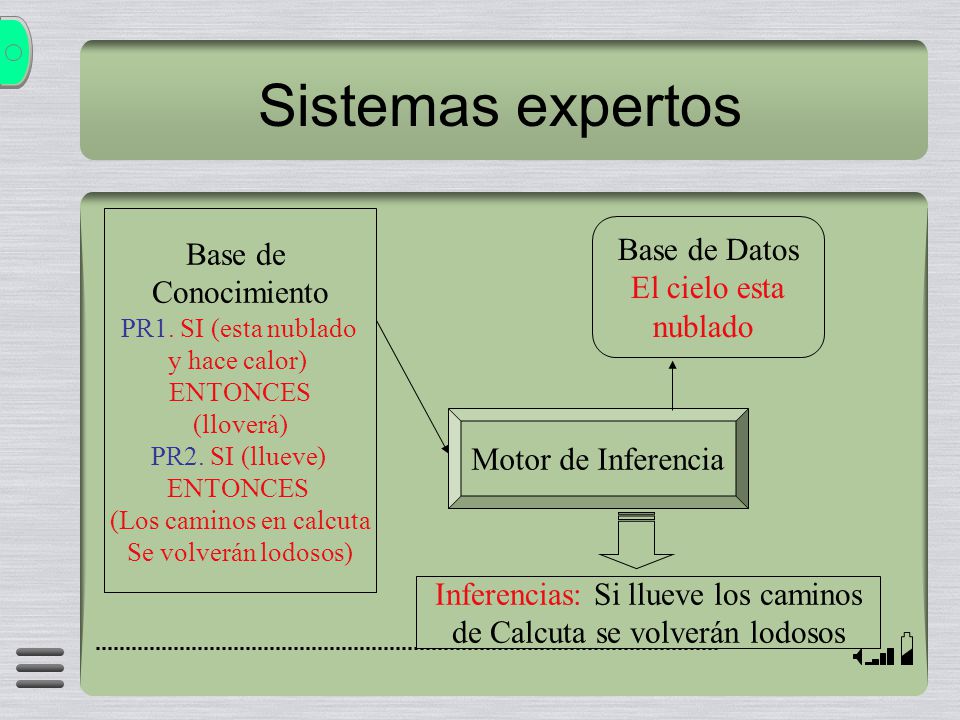 Sistemas expertos

Base de Conocimiento
PR1. SI (esta nublado y hace calor) ENTONCES (lloverá)
PR2. SI (llueve) ENTONCES (Los caminos en calcuta Se volverán lodosos)

Base de Datos
El cielo esta nublado

Motor de Inferencia

Inferencias: Si llueve los caminos de Calcuta se volverán lodosos